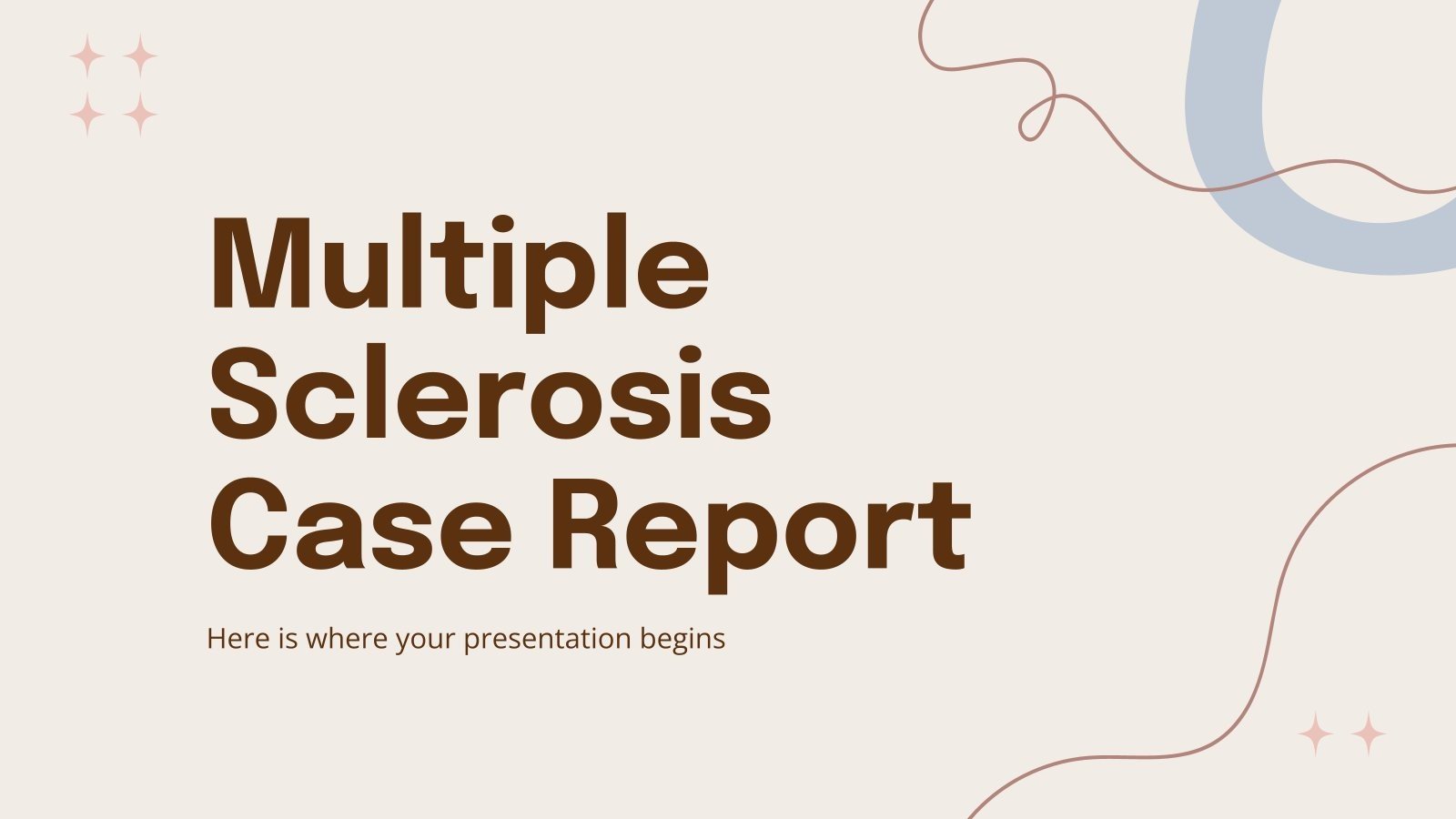 Multiple Sclerosis Case Report

Here is where your presentation begins